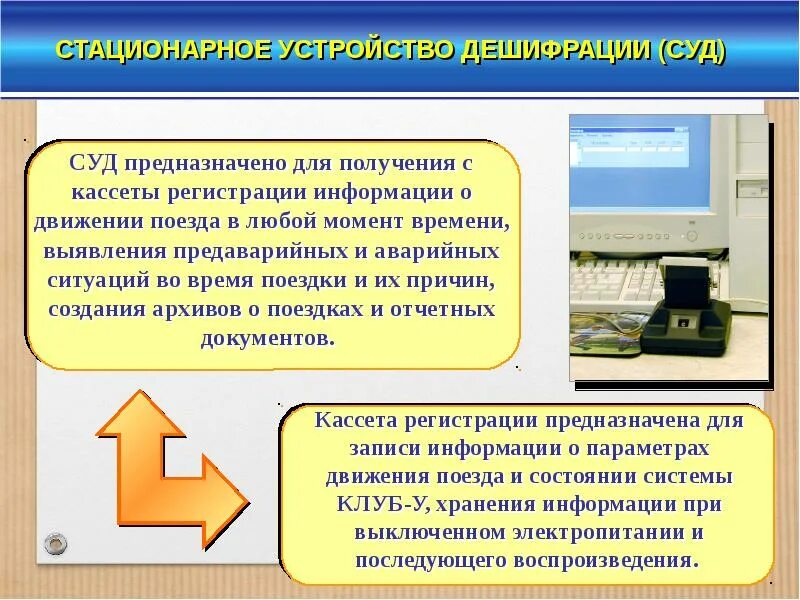 СТАЦИОНАРНОЕ УСТРОЙСТВО ДЕШИФРАЦИИ (СУД)

СУД предназначено для получения с кассеты регистрации информации о движении поезда в любой момент времени, выявления предаварийных и аварийных ситуаций во время поездки и их причин, создания архивов о поездках и отчетных документов.

Кассета регистрации предназначена для записи информации о параметрах движения поезда и состоянии системы КЛУБ-У, хранения информации при выключенном электропитании и последующего воспроизведения.